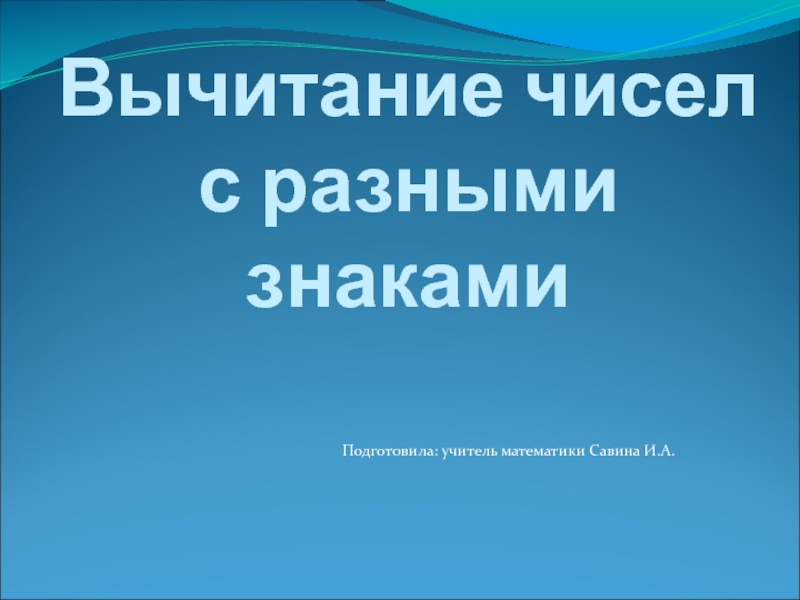 Вычитание чисел с разными знаками

Подготовила: учитель математики Савина И.А.